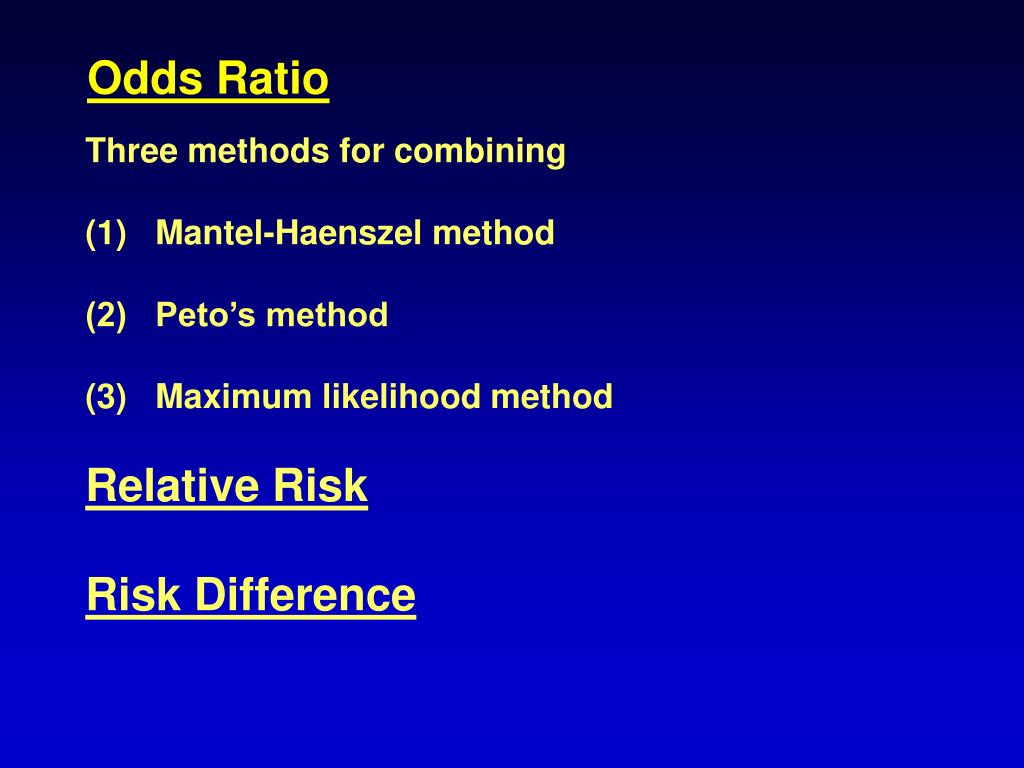 Odds Ratio

Three methods for combining

(1) Mantel-Haenszel method

(2) Peto’s method

(3) Maximum likelihood method

Relative Risk

Risk Difference